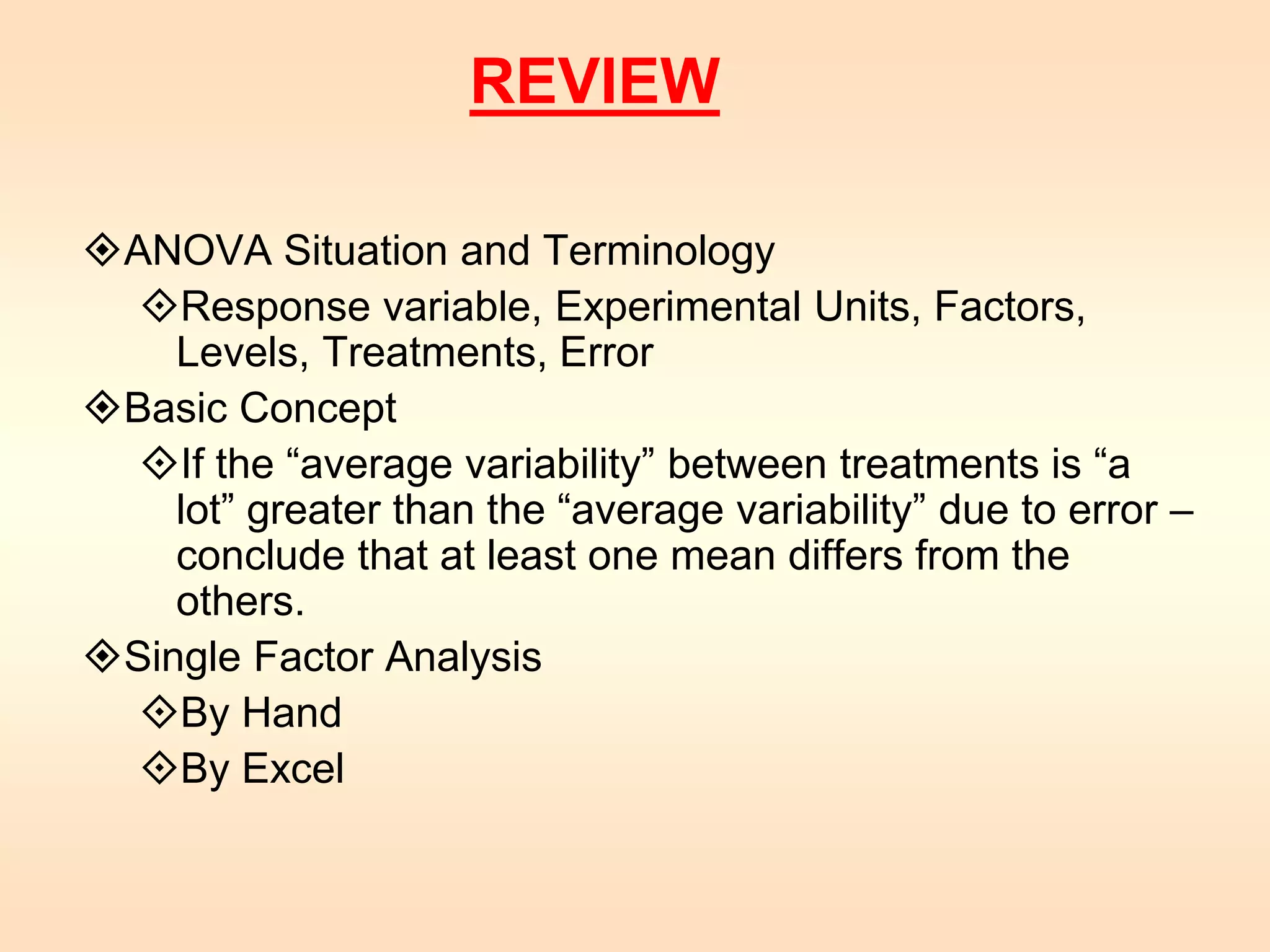 REVIEW

ANOVA Situation and Terminology

Response variable, Experimental Units, Factors, Levels, Treatments, Error

Basic Concept

If the “average variability” between treatments is “a lot” greater than the “average variability” due to error – conclude that at least one mean differs from the others.

Single Factor Analysis

By Hand

By Excel